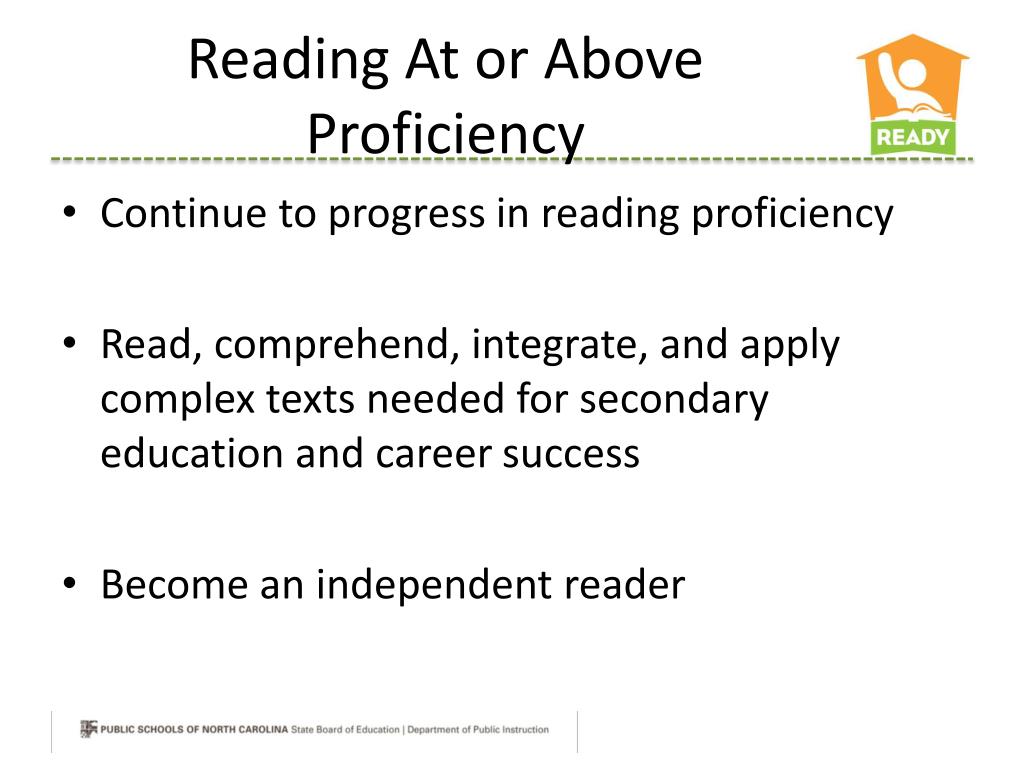 Reading At or Above Proficiency

READY

• Continue to progress in reading proficiency

• Read, comprehend, integrate, and apply complex texts needed for secondary education and career success

• Become an independent reader

PUBLIC SCHOOLS OF NORTH CAROLINA State Board of Education | Department of Public Instruction